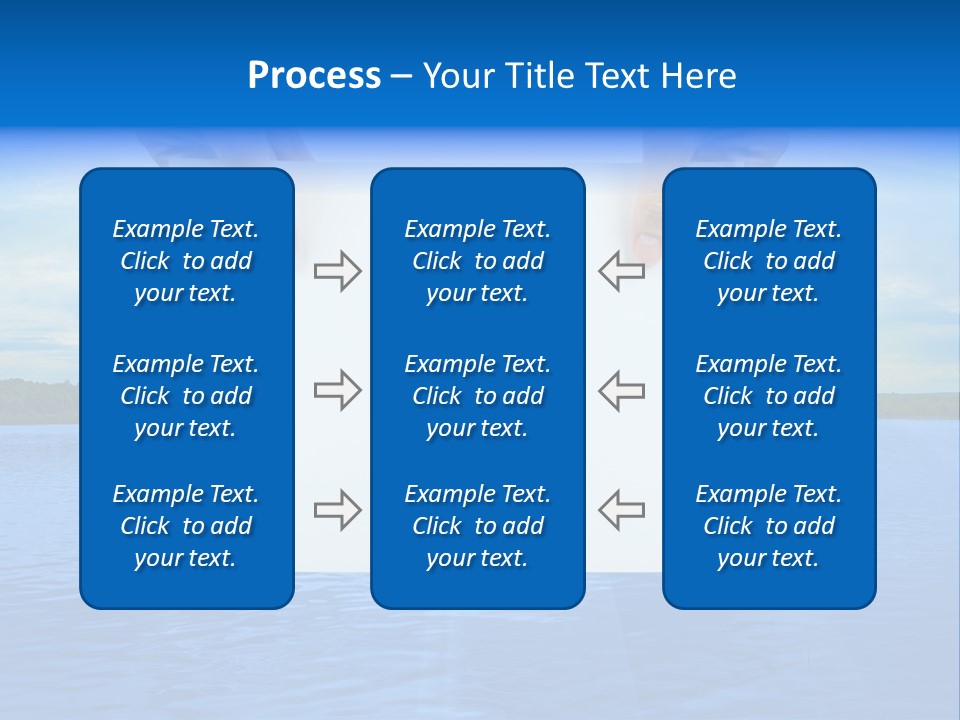 Process – Your Title Text Here

Example Text. Click to add your text.

Example Text. Click to add your text.

Example Text. Click to add your text.

Example Text. Click to add your text.

Example Text. Click to add your text.

Example Text. Click to add your text.

Example Text. Click to add your text.

Example Text. Click to add your text.

Example Text. Click to add your text.